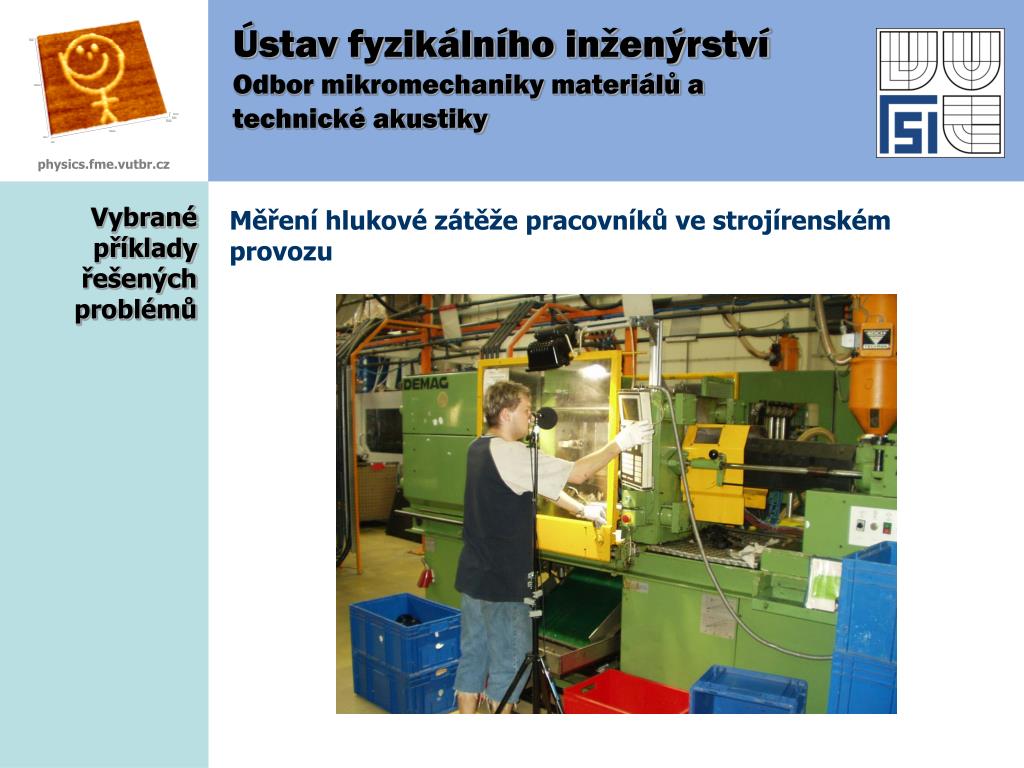 physics.fme.vutbr.cz

Ústav fyzikálního inženýrství
Odbor mikromechaniky materiálů a technické akustiky

Vybrané příklady řešených problémů

Měření hlukové zátěže pracovníků ve strojírenském provozu

DEMAG